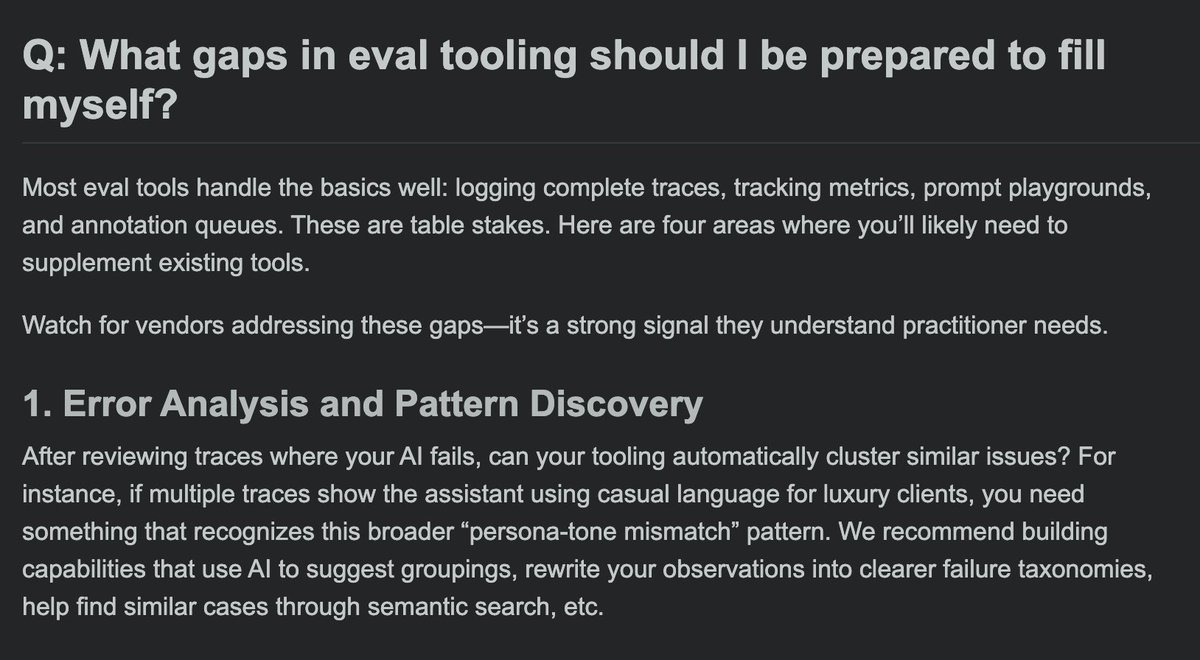 Q: What gaps in eval tooling should I be prepared to fill myself?

Most eval tools handle the basics well: logging complete traces, tracking metrics, prompt playgrounds, and annotation queues. These are table stakes. Here are four areas where you'll likely need to supplement existing tools.

Watch for vendors addressing these gaps—it's a strong signal they understand practitioner needs.

1. Error Analysis and Pattern Discovery

After reviewing traces where your AI fails, can your tooling automatically cluster similar issues? For instance, if multiple traces show the assistant using casual language for luxury clients, you need something that recognizes this broader "persona-tone mismatch" pattern. We recommend building capabilities that use AI to suggest groupings, rewrite your observations into clearer failure taxonomies, help find similar cases through semantic search, etc.